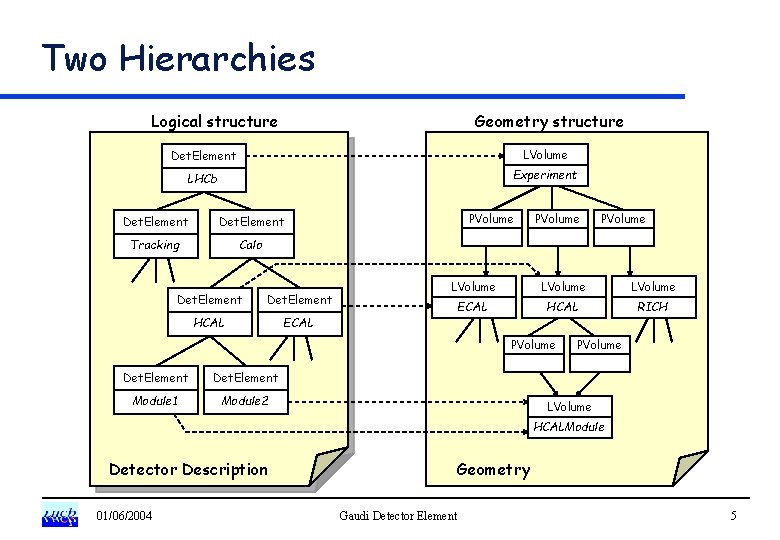 Two Hierarchies

Logical structure

DetElement
LHCb

DetElement
Tracking

DetElement
Calo

DetElement
HCAL

DetElement
ECAL

DetElement
Module1

DetElement
Module2

Detector Description

Geometry structure

LVolume
Experiment

PVolume

PVolume

PVolume

LVolume
ECAL

LVolume
HCAL

LVolume
RICH

PVolume

PVolume

LVolume
HCALModule

Geometry

LHCb

01/06/2004

Gaudi Detector Element

5